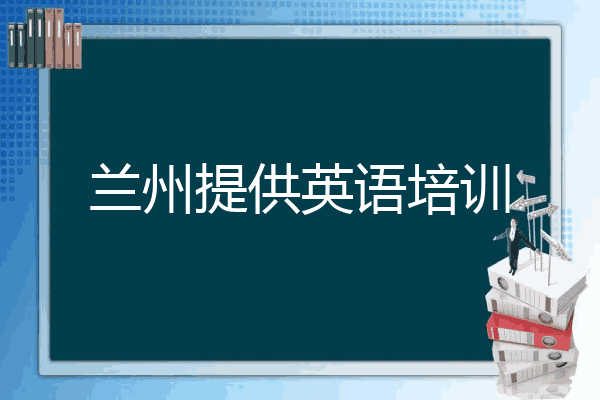 兰州提供英语培训